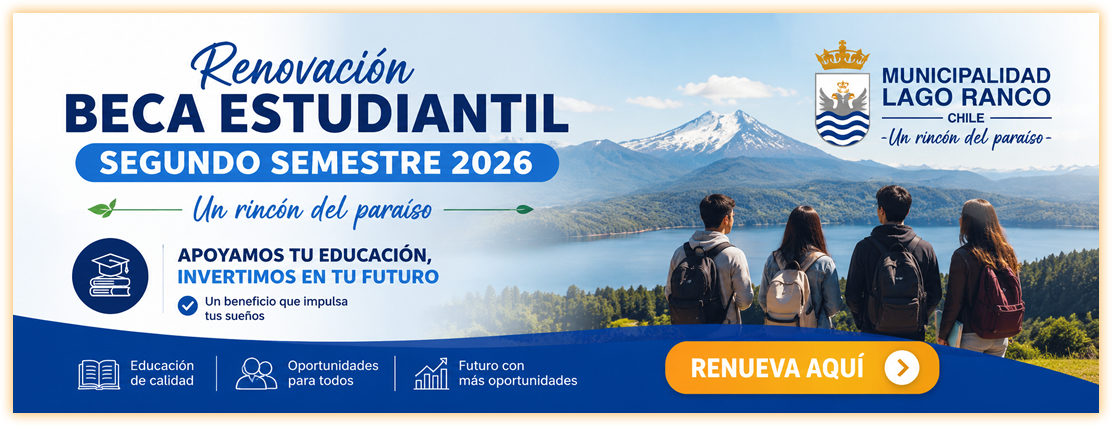 Renovación
BECA ESTUDIANTIL
SEGUNDO SEMESTRE 2026
Un rincón del paraíso

APOYAMOS TU EDUCACIÓN,
INVERTIMOS EN TU FUTURO
Un beneficio que impulsa tus sueños

MUNICIPALIDAD
LAGO RANCO
CHILE
-Un rincón del paraíso-

Educación de calidad
Oportunidades para todos
Futuro con más oportunidades

RENUEVA AQUÍ